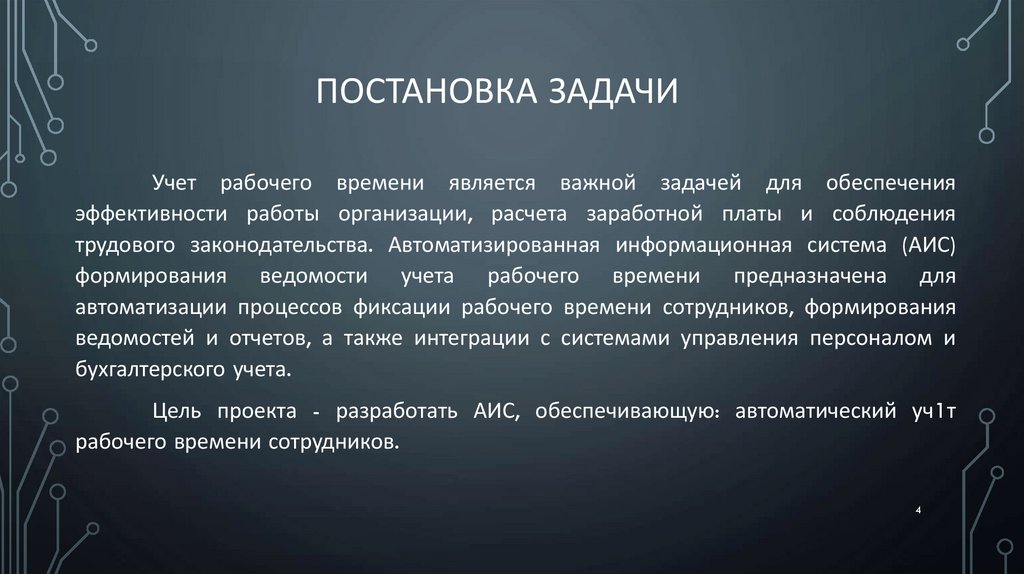 ПОСТАНОВКА ЗАДАЧИ

Учет рабочего времени является важной задачей для обеспечения эффективности работы организации, расчета заработной платы и соблюдения трудового законодательства. Автоматизированная информационная система (АИС) формирования ведомости учета рабочего времени предназначена для автоматизации процессов фиксации рабочего времени сотрудников, формирования ведомостей и отчетов, а также интеграции с системами управления персоналом и бухгалтерского учета.

Цель проекта - разработать АИС, обеспечивающую: автоматический уч1т рабочего времени сотрудников.

4